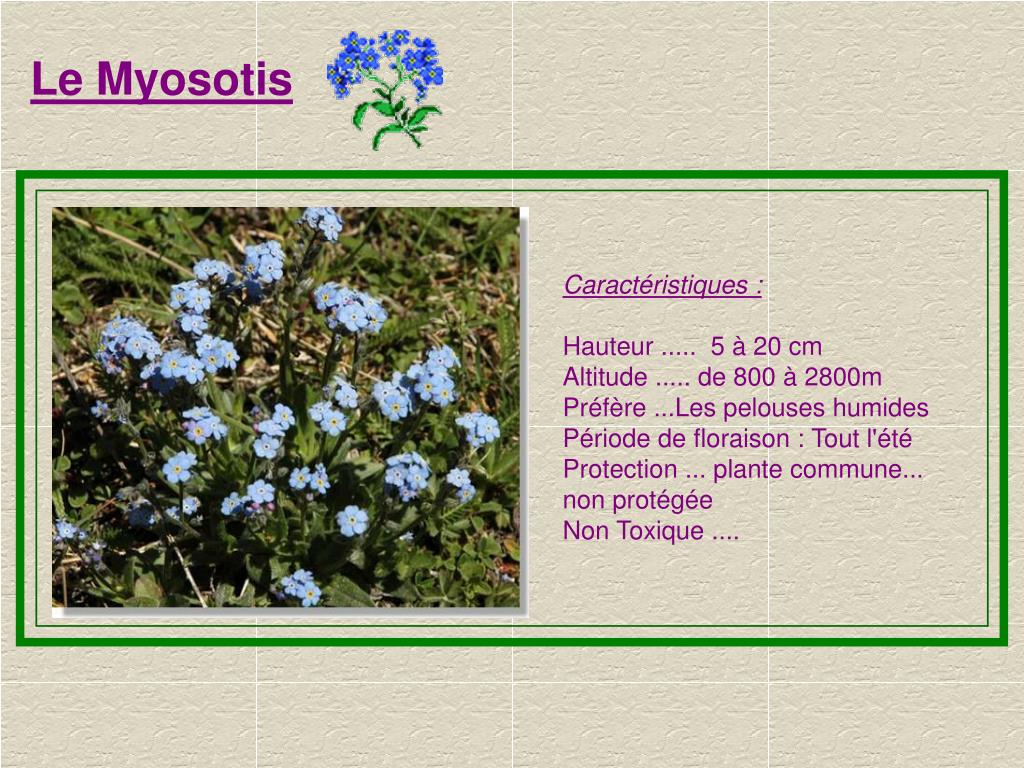 Le Myosotis

Caractéristiques :

Hauteur ..... 5 à 20 cm
Altitude ..... de 800 à 2800m
Préfère ...Les pelouses humides
Période de floraison : Tout l'été
Protection ... plante commune... non protégée
Non Toxique ....